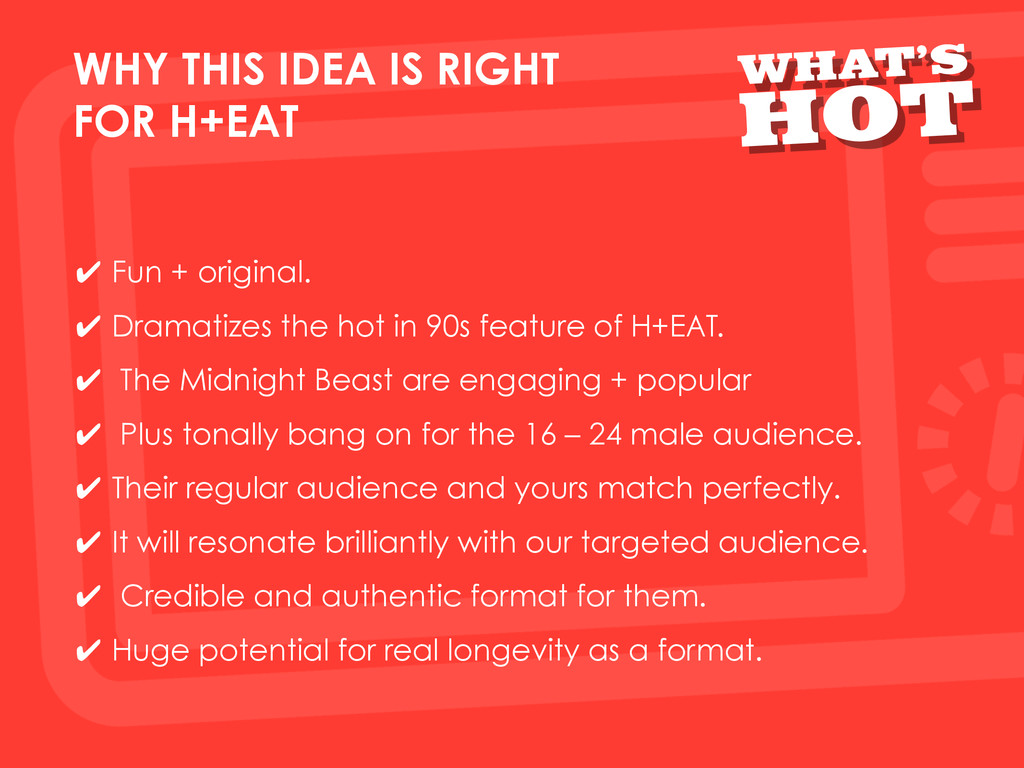 WHY THIS IDEA IS RIGHT FOR H+EAT

WHAT'S HOT

✔ Fun + original.

✔ Dramatizes the hot in 90s feature of H+EAT.

✔ The Midnight Beast are engaging + popular

✔ Plus tonally bang on for the 16 – 24 male audience.

✔ Their regular audience and yours match perfectly.

✔ It will resonate brilliantly with our targeted audience.

✔ Credible and authentic format for them.

✔ Huge potential for real longevity as a format.